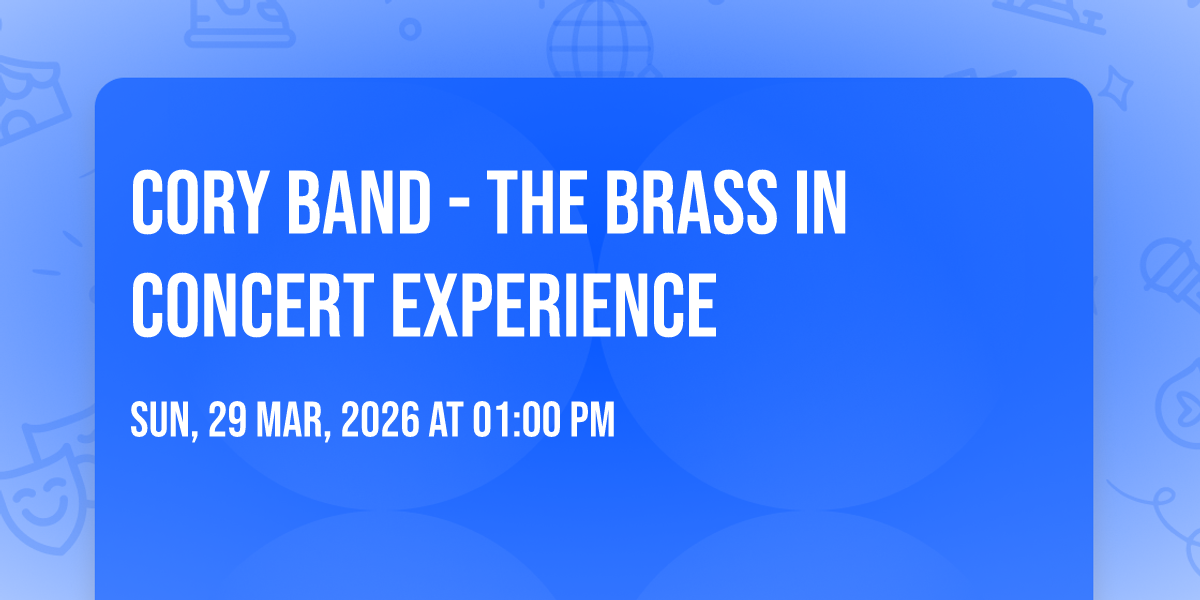 CORY BAND - THE BRASS IN CONCERT EXPERIENCE

SUN, 29 MAR, 2026 AT 01:00 PM